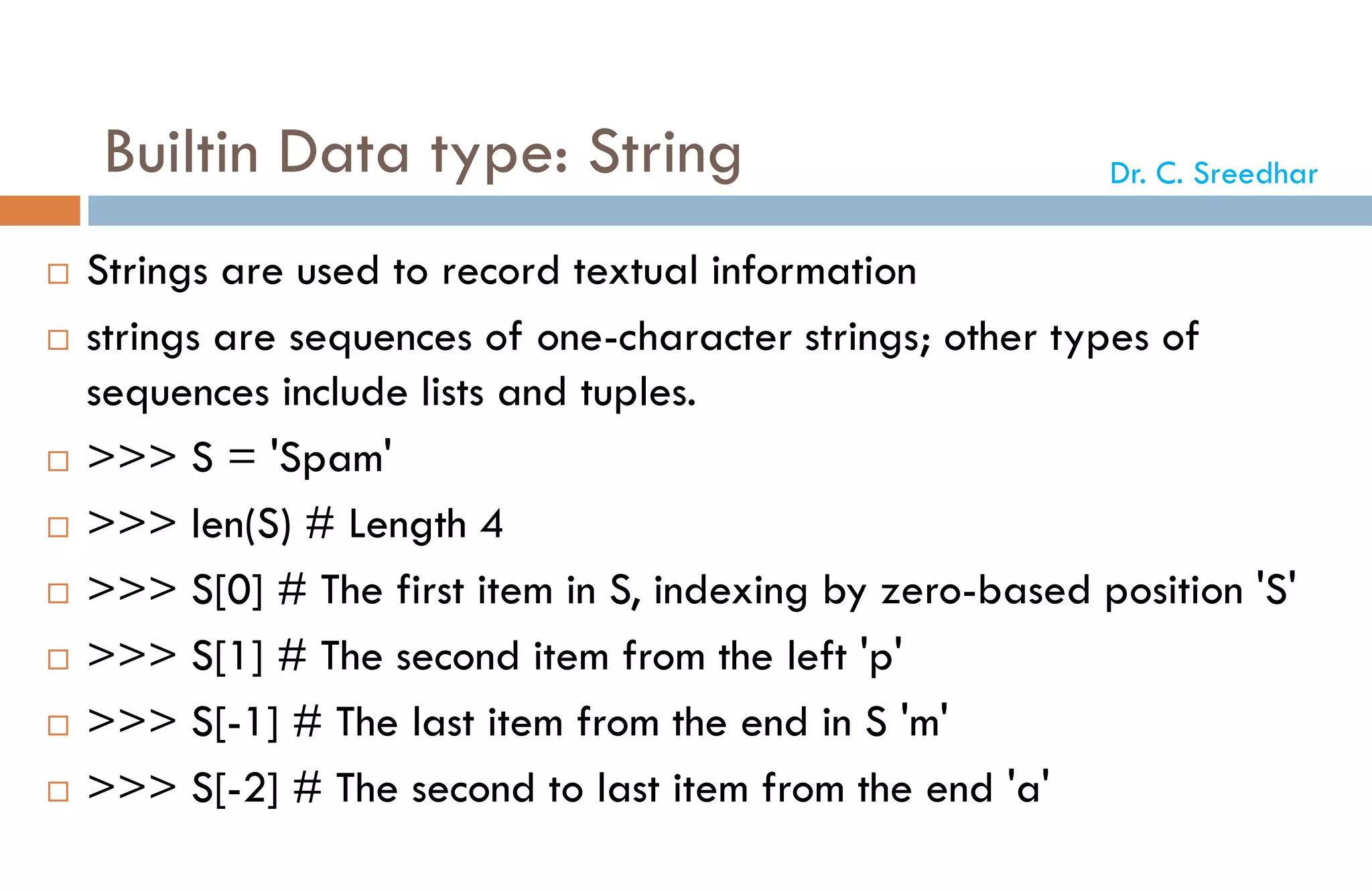 Builtin Data type: String

Dr. C. Sreedhar

□ Strings are used to record textual information

□ strings are sequences of one-character strings; other types of sequences include lists and tuples.

□ >>> S = 'Spam'

□ >>> len(S) # Length 4

□ >>> S[0] # The first item in S, indexing by zero-based position 'S'

□ >>> S[1] # The second item from the left 'p'

□ >>> S[-1] # The last item from the end in S 'm'

□ >>> S[-2] # The second to last item from the end 'a'